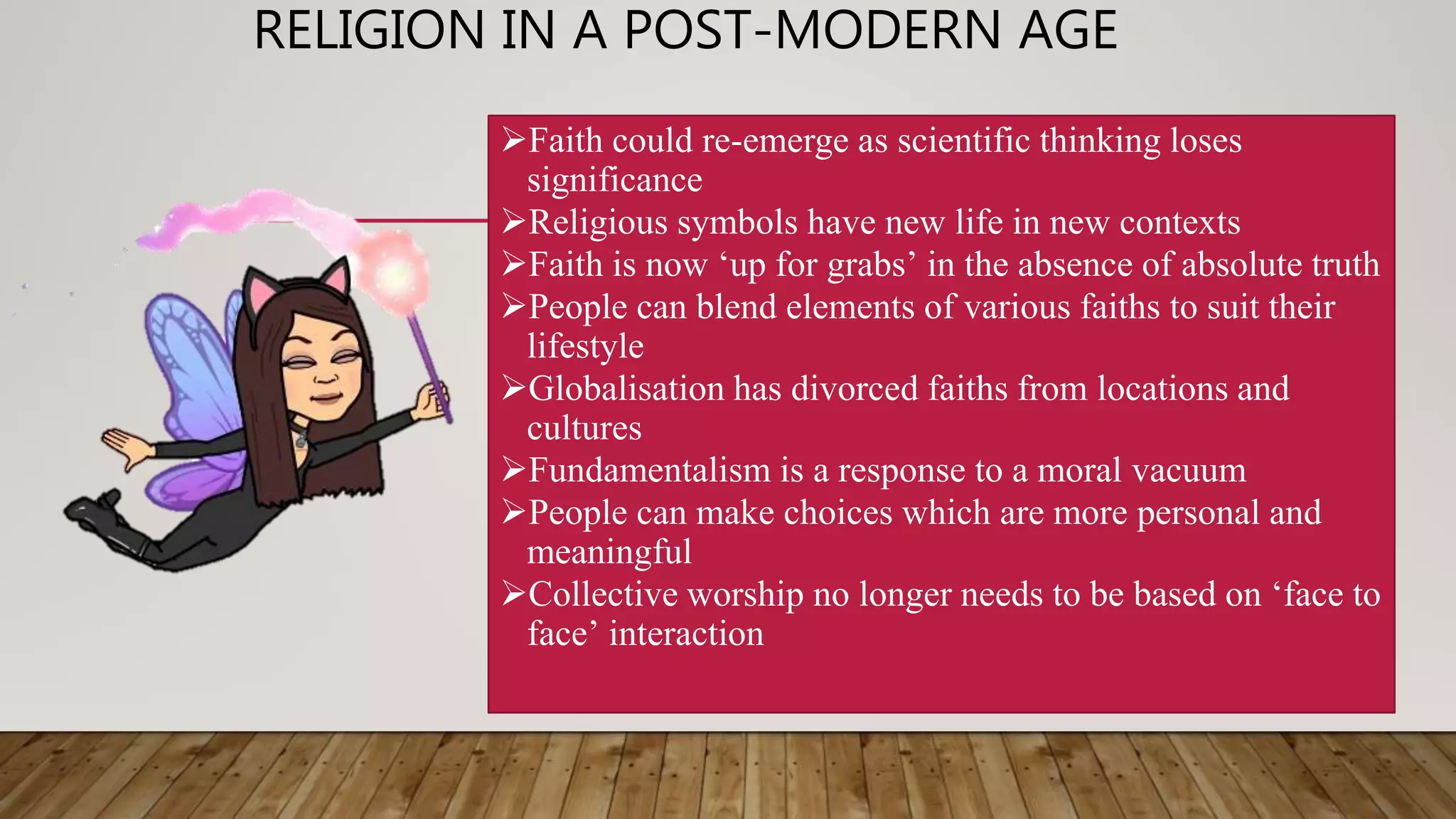 RELIGION IN A POST-MODERN AGE

➢Faith could re-emerge as scientific thinking loses significance
➢Religious symbols have new life in new contexts
➢Faith is now ‘up for grabs’ in the absence of absolute truth
➢People can blend elements of various faiths to suit their lifestyle
➢Globalisation has divorced faiths from locations and cultures
➢Fundamentalism is a response to a moral vacuum
➢People can make choices which are more personal and meaningful
➢Collective worship no longer needs to be based on ‘face to face’ interaction